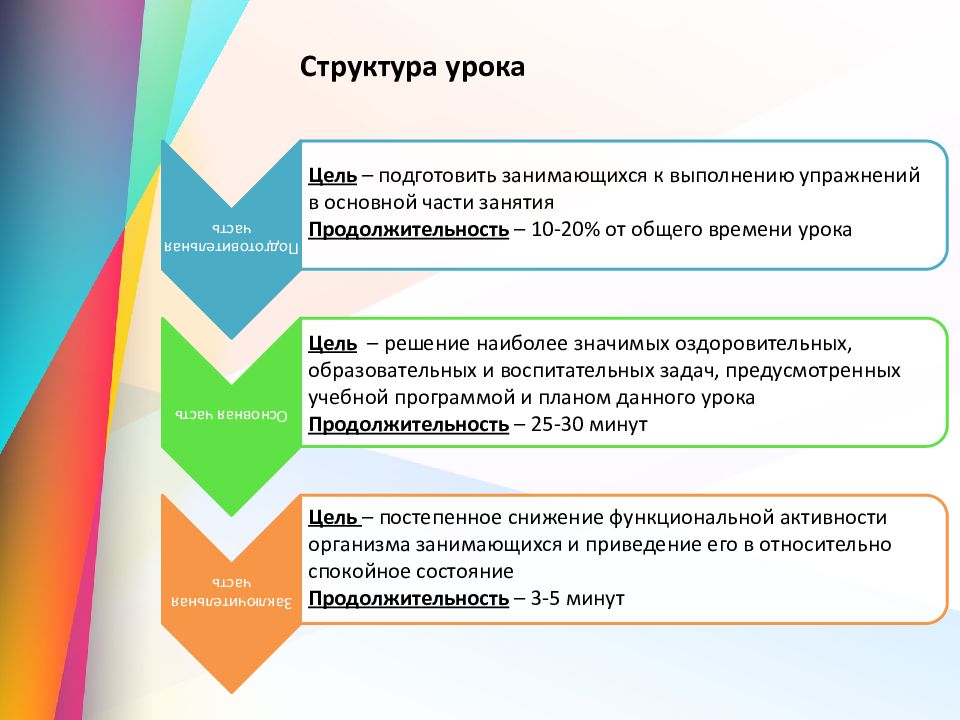 Структура урока

Подготовительная часть

Цель – подготовить занимающихся к выполнению упражнений в основной части занятия
Продолжительность – 10-20% от общего времени урока

Основная часть

Цель – решение наиболее значимых оздоровительных, образовательных и воспитательных задач, предусмотренных учебной программой и планом данного урока
Продолжительность – 25-30 минут

Заключительная часть

Цель – постепенное снижение функциональной активности организма занимающихся и приведение его в относительно спокойное состояние
Продолжительность – 3-5 минут